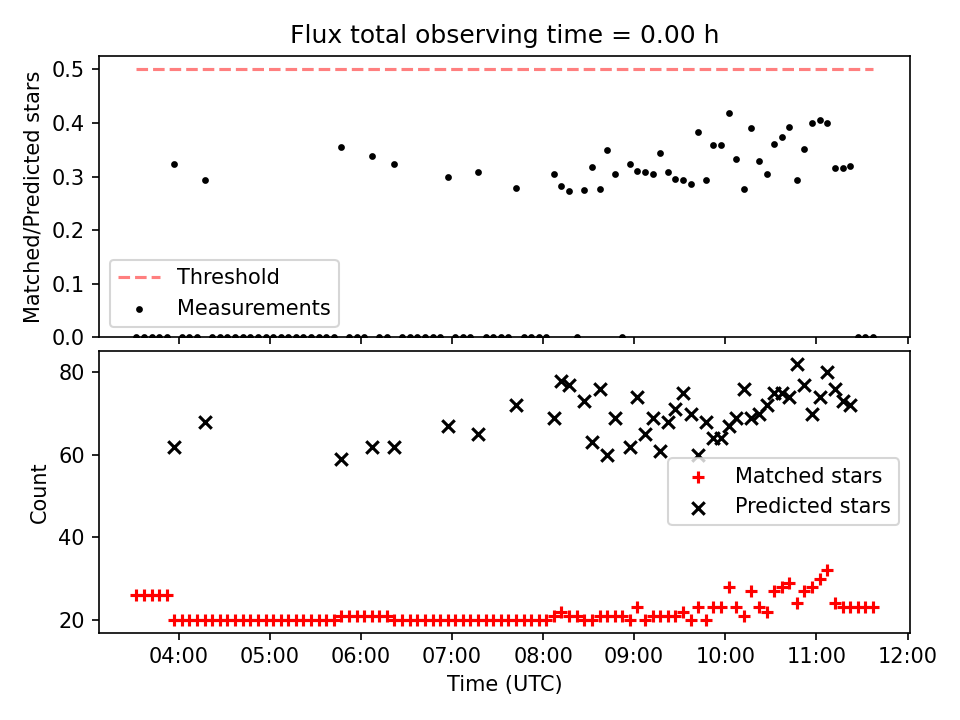 Flux total observing time = 0.00 h

Matched/Predicted stars

0.5
0.4
0.3
0.2
0.1
0.0

Threshold
Measurements

Count

80
60
40
20

Matched stars
Predicted stars

04:00 05:00 06:00 07:00 08:00 09:00 10:00 11:00 12:00
Time (UTC)